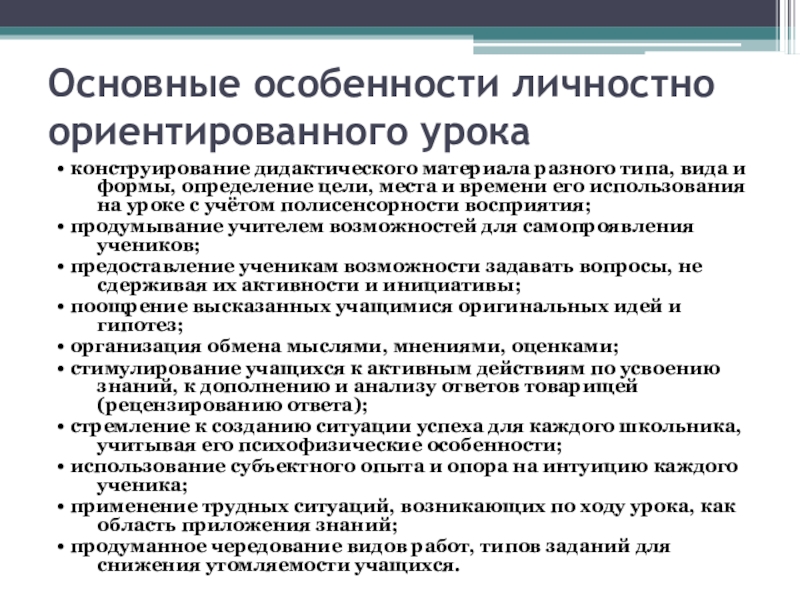 Основные особенности личностно ориентированного урока

• конструирование дидактического материала разного типа, вида и формы, определение цели, места и времени его использования на уроке с учётом полисенсорности восприятия;
• продумывание учителем возможностей для самопроявления учеников;
• предоставление ученикам возможности задавать вопросы, не сдерживая их активности и инициативы;
• поощрение высказанных учащимися оригинальных идей и гипотез;
• организация обмена мыслями, мнениями, оценками;
• стимулирование учащихся к активным действиям по усвоению знаний, к дополнению и анализу ответов товарищей (рецензированию ответа);
• стремление к созданию ситуации успеха для каждого школьника, учитывая его психофизические особенности;
• использование субъектного опыта и опора на интуицию каждого ученика;
• применение трудных ситуаций, возникающих по ходу урока, как область приложения знаний;
• продуманное чередование видов работ, типов заданий для снижения утомляемости учащихся.